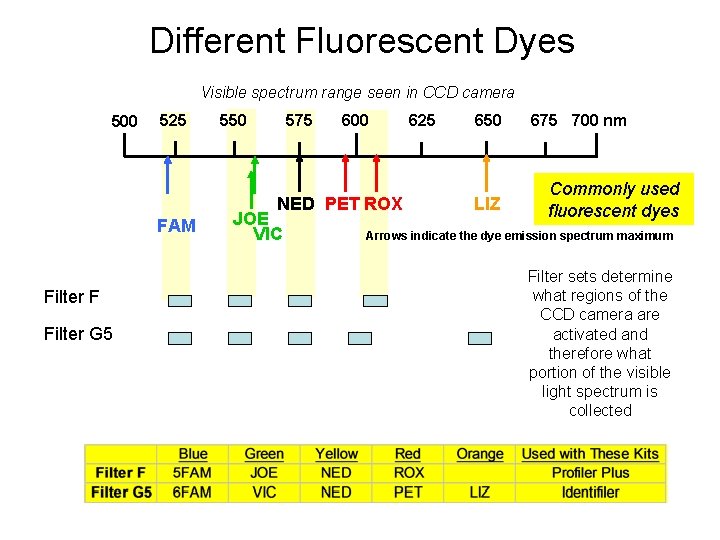 Different Fluorescent Dyes

Visible spectrum range seen in CCD camera

500 525 550 575 600 625 650 675 700 nm

FAM JOE VIC NED PET ROX LIZ

Commonly used fluorescent dyes

Arrows indicate the dye emission spectrum maximum

Filter F

Filter G5

Filter sets determine what regions of the CCD camera are activated and therefore what portion of the visible light spectrum is collected

| | Blue | Green | Yellow | Red | Orange | Used with These Kits |
|---|---|---|---|---|---|---|
| Filter F | 5FAM | JOE | NED | ROX | | Profiler Plus |
| Filter G5 | 6FAM | VIC | NED | PET | LIZ | Identifiler |